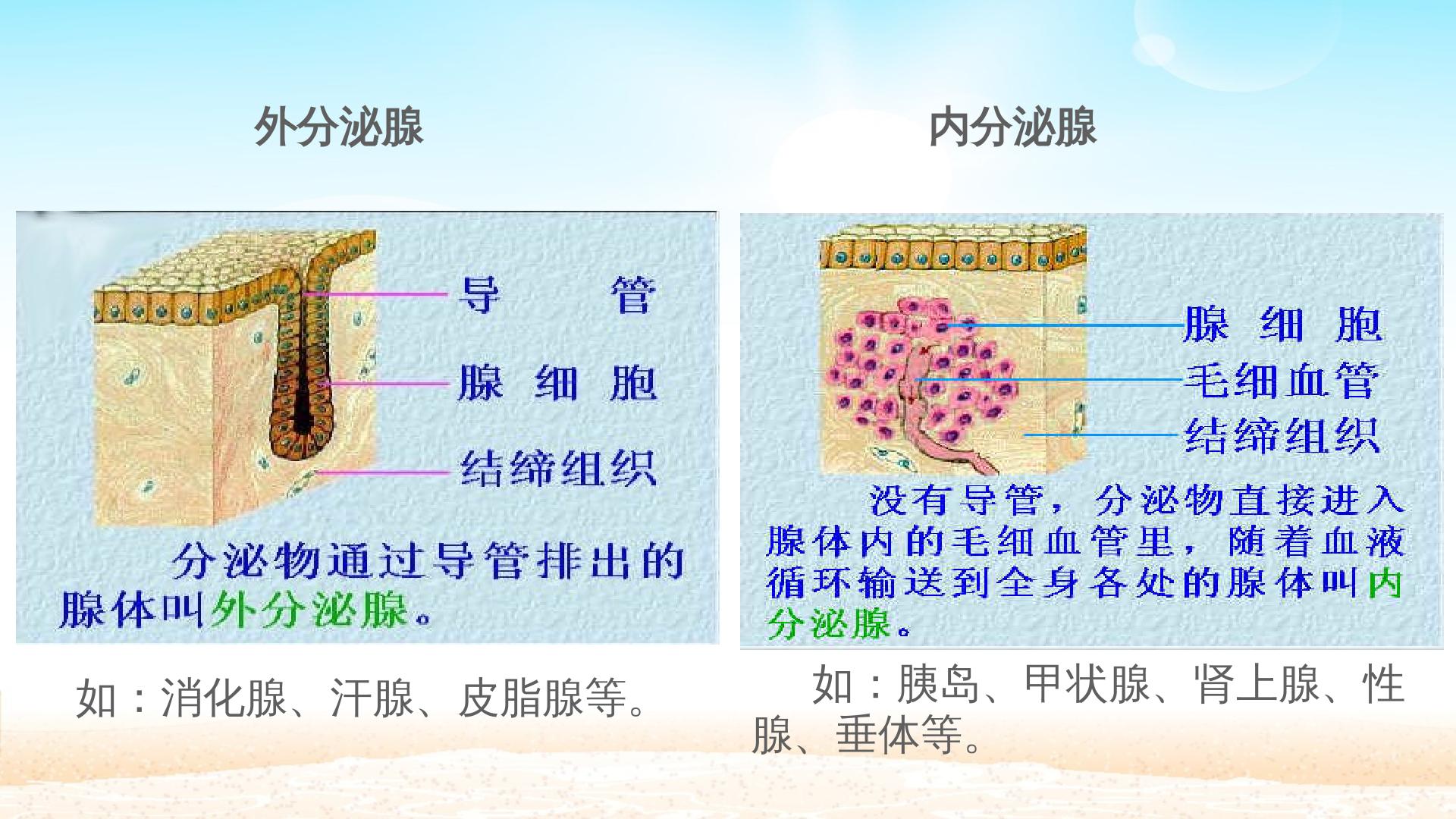 外分泌腺

导 管
腺 细 胞
结缔组织

分泌物通过导管排出的腺体叫外分泌腺。

如：消化腺、汗腺、皮脂腺等。

内分泌腺

腺 细 胞
毛细血管
结缔组织

没有导管，分泌物直接进入腺体内的毛细血管里，随着血液循环输送到全身各处的腺体叫内分泌腺。

如：胰岛、甲状腺、肾上腺、性腺、垂体等。